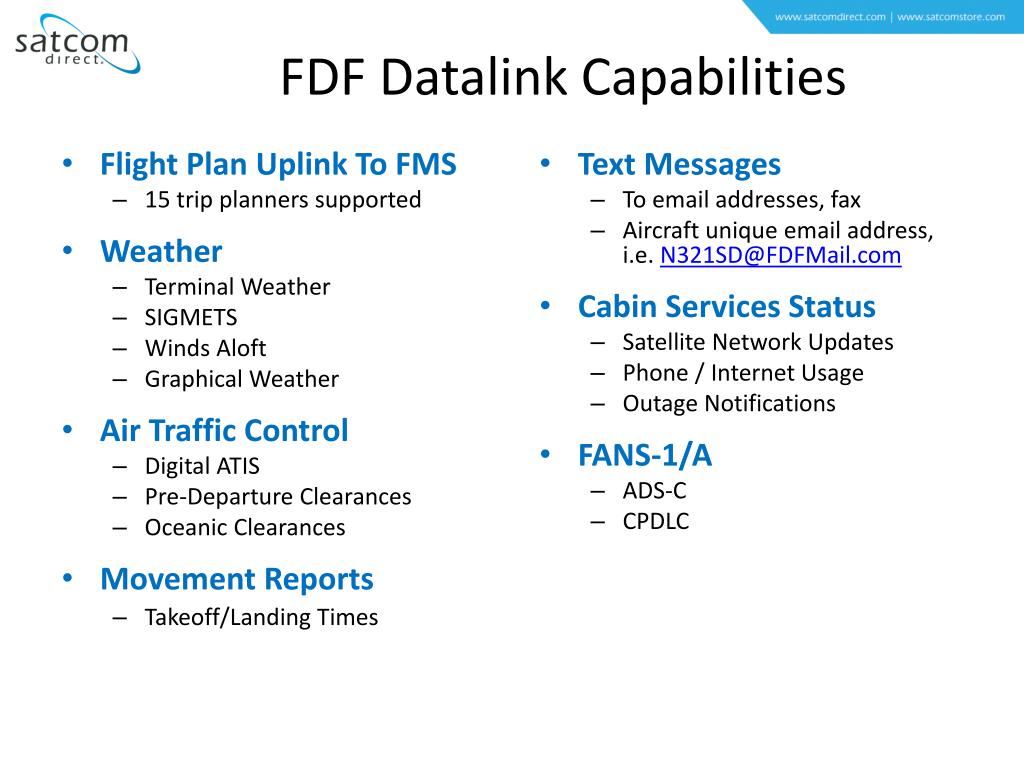 satcom direct.

www.satcomdirect.com | www.satcomstore.com

FDF Datalink Capabilities

• Flight Plan Uplink To FMS
– 15 trip planners supported

• Weather
– Terminal Weather
– SIGMETS
– Winds Aloft
– Graphical Weather

• Air Traffic Control
– Digital ATIS
– Pre-Departure Clearances
– Oceanic Clearances

• Movement Reports
– Takeoff/Landing Times

• Text Messages
– To email addresses, fax
– Aircraft unique email address, i.e. N321SD@FDFMail.com

• Cabin Services Status
– Satellite Network Updates
– Phone / Internet Usage
– Outage Notifications

• FANS-1/A
– ADS-C
– CPDLC